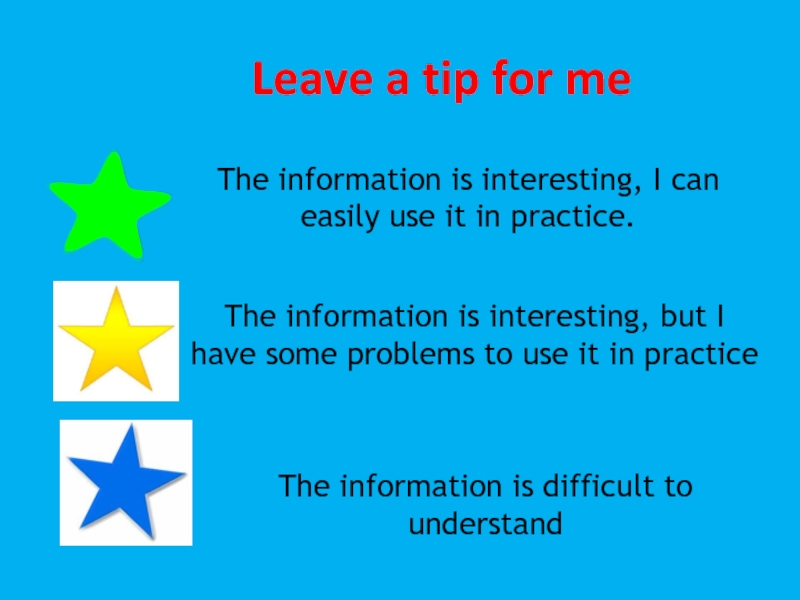 Leave a tip for me

The information is interesting, I can easily use it in practice.

The information is interesting, but I have some problems to use it in practice

The information is difficult to understand